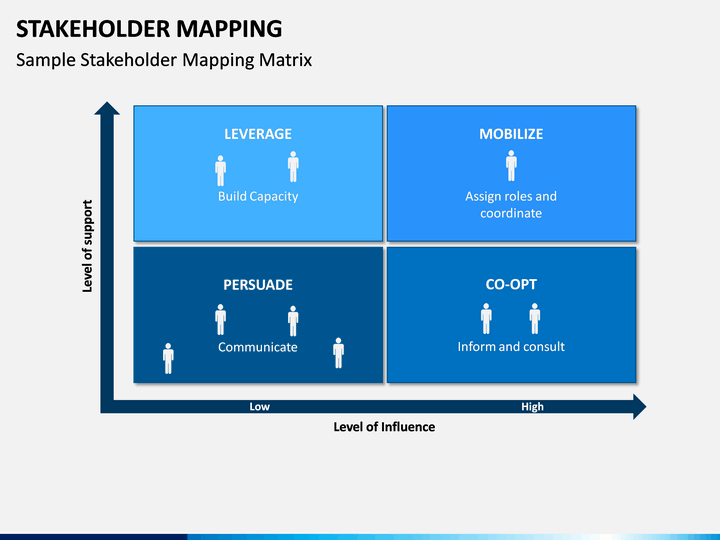 STAKEHOLDER MAPPING

Sample Stakeholder Mapping Matrix

Level of support

LEVERAGE

Build Capacity

MOBILIZE

Assign roles and coordinate

PERSUADE

Communicate

CO-OPT

Inform and consult

Low

High

Level of Influence